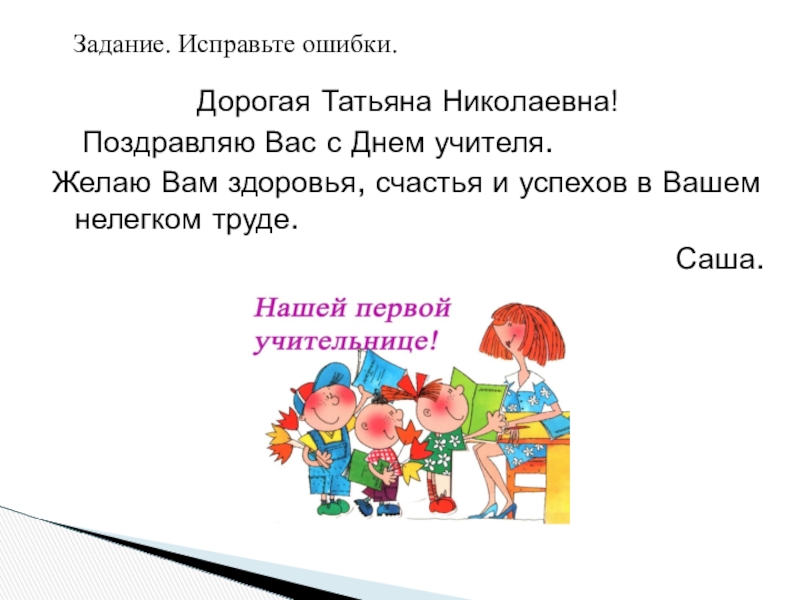 Задание. Исправьте ошибки.

Дорогая Татьяна Николаевна!

Поздравляю Вас с Днем учителя.

Желаю Вам здоровья, счастья и успехов в Вашем нелегком труде.

Саша.

Нашей первой учительнице!